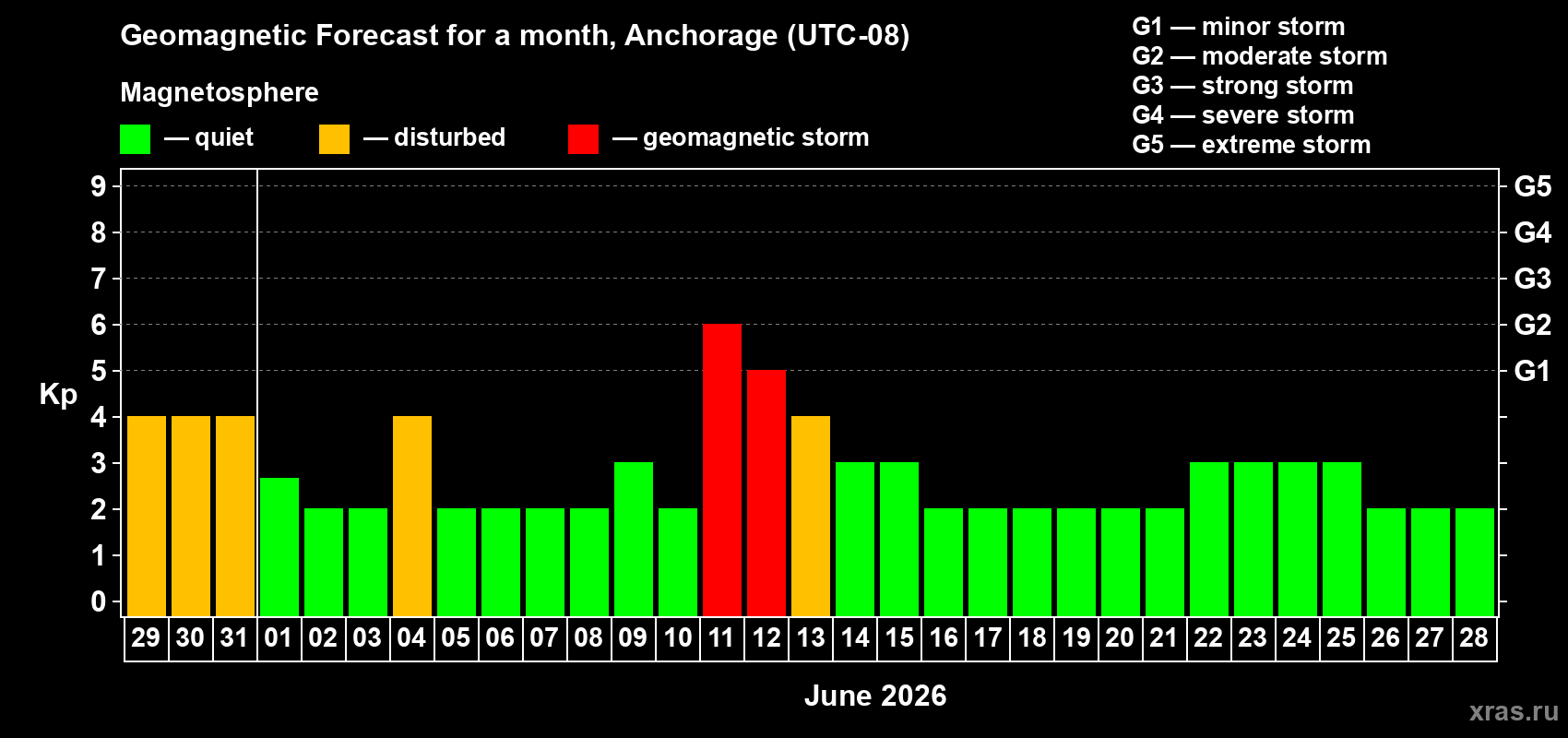 Geomagnetic Forecast for a month, Anchorage (UTC-08)

Magnetosphere

— quiet — disturbed — geomagnetic storm

G1 — minor storm
G2 — moderate storm
G3 — strong storm
G4 — severe storm
G5 — extreme storm

Kp

9
8
7
6
5
4
3
2
1
0

G5
G4
G3
G2
G1

29 30 31 01 02 03 04 05 06 07 08 09 10 11 12 13 14 15 16 17 18 19 20 21 22 23 24 25 26 27 28

June 2026

xras.ru